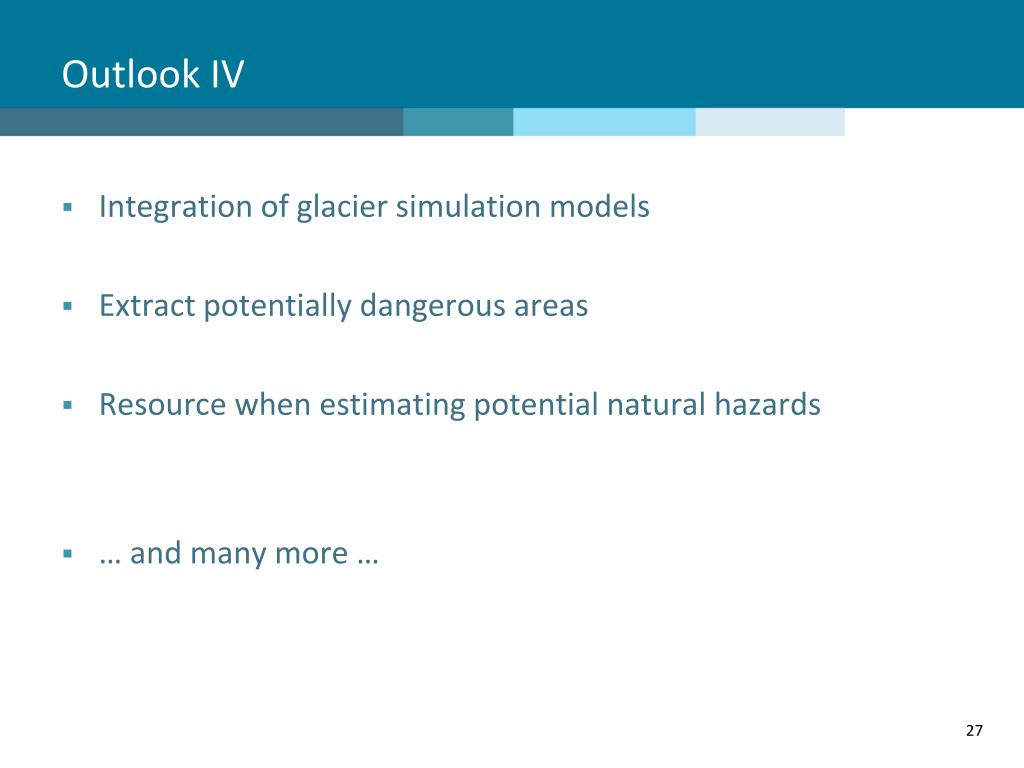 Outlook IV

▪ Integration of glacier simulation models

▪ Extract potentially dangerous areas

▪ Resource when estimating potential natural hazards

▪ … and many more …

27